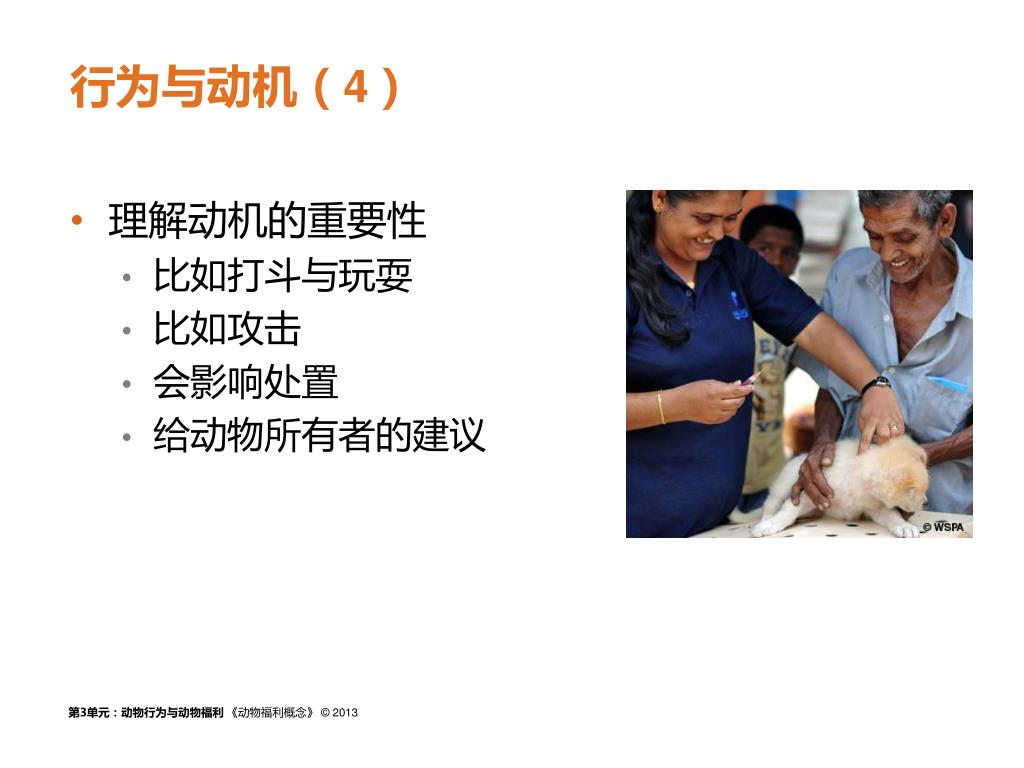 行为与动机（4）

• 理解动机的重要性
  • 比如打斗与玩耍
  • 比如攻击
  • 会影响处置
  • 给动物所有者的建议

© WSPA

第3单元：动物行为与动物福利 《动物福利概念》 © 2013